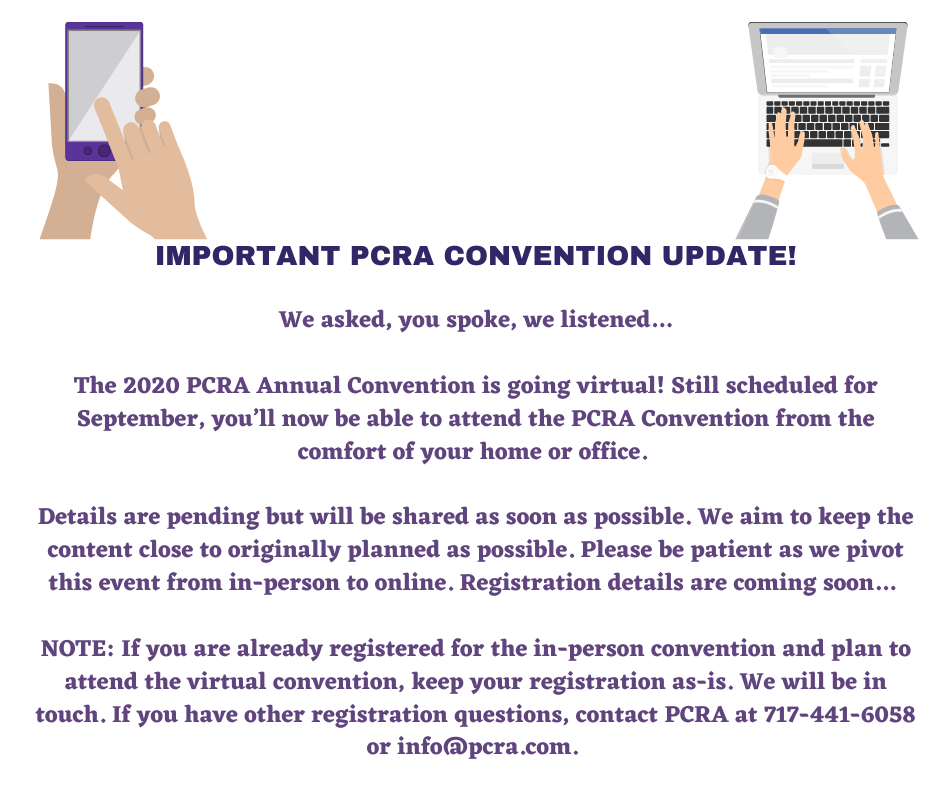 IMPORTANT PCRA CONVENTION UPDATE!

We asked, you spoke, we listened...

The 2020 PCRA Annual Convention is going virtual! Still scheduled for September, you'll now be able to attend the PCRA Convention from the comfort of your home or office.

Details are pending but will be shared as soon as possible. We aim to keep the content close to originally planned as possible. Please be patient as we pivot this event from in-person to online. Registration details are coming soon...

NOTE: If you are already registered for the in-person convention and plan to attend the virtual convention, keep your registration as-is. We will be in touch. If you have other registration questions, contact PCRA at 717-441-6058 or info@pcra.com.